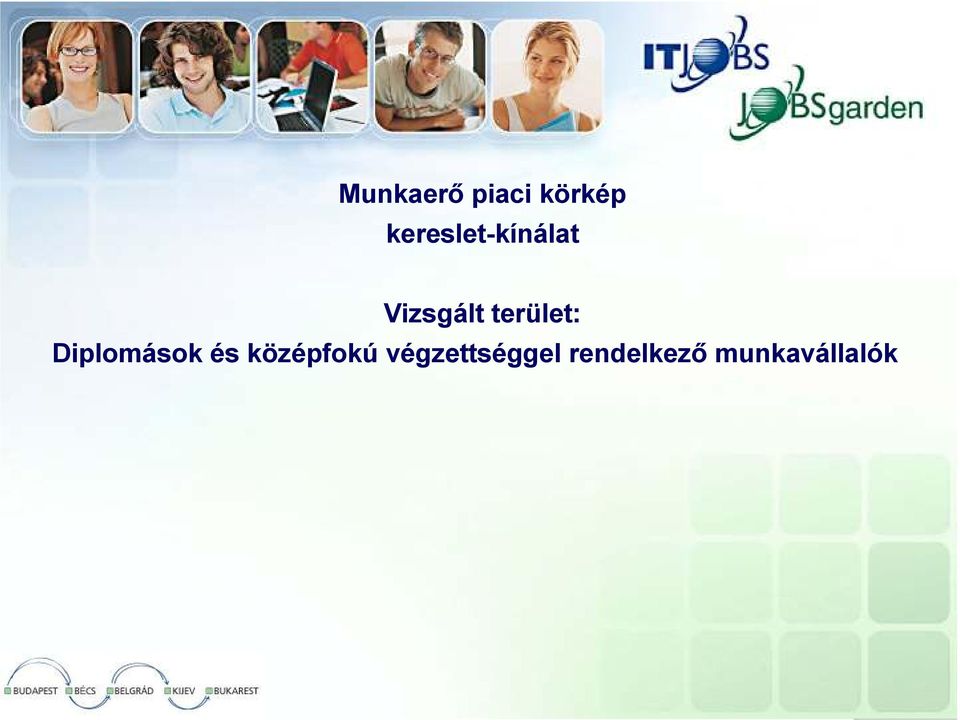 ITJOBS
JOBSgarden

Munkaerő piaci körkép
kereslet-kínálat

Vizsgált terület:
Diplomások és középfokú végzettséggel rendelkező munkavállalók

BUDAPEST BÉCS BELGRÁD KIJEV BUKAREST